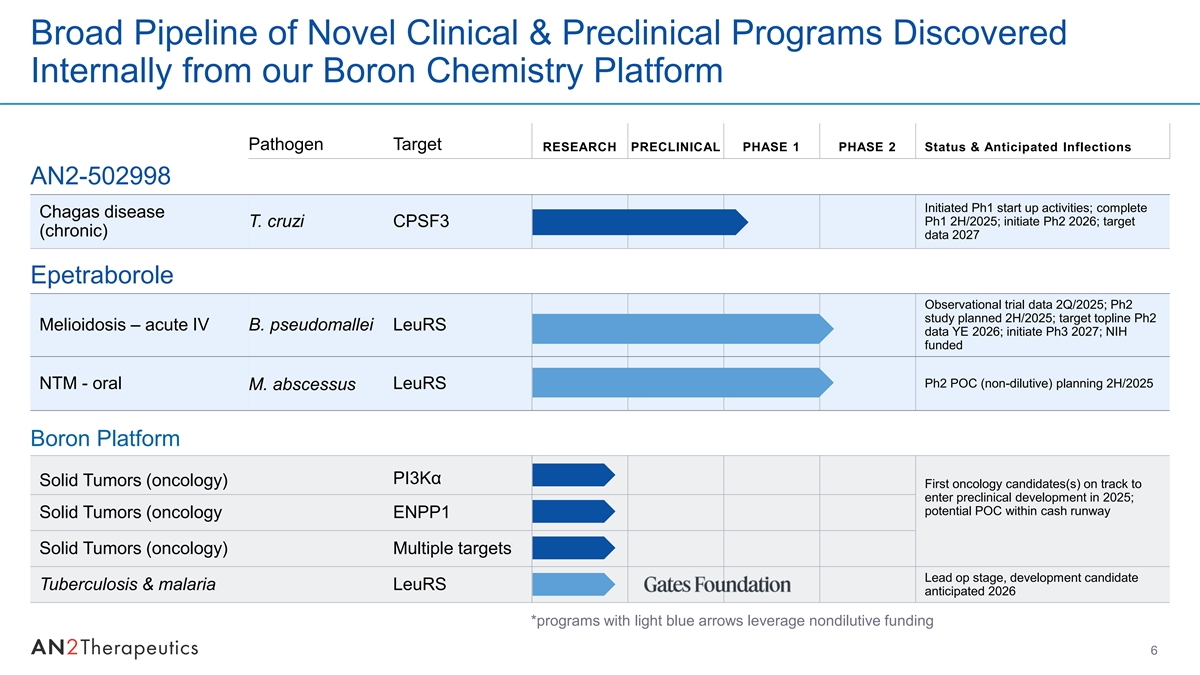 Broad Pipeline of Novel Clinical & Preclinical Programs Discovered Internally from our Boron Chemistry Platform

| | Pathogen | Target | RESEARCH | PRECLINICAL | PHASE 1 | PHASE 2 | Status & Anticipated Inflections |
|---|---|---|---|---|---|---|---|
| AN2-502998 | | | | | | | |
| Chagas disease (chronic) | T. cruzi | CPSF3 | | | | | Initiated Ph1 start up activities; complete Ph1 2H/2025; initiate Ph2 2026; target data 2027 |
| Epetraborole | | | | | | | |
| Melioidosis – acute IV | B. pseudomallei | LeuRS | | | | | Observational trial data 2Q/2025; Ph2 study planned 2H/2025; target topline Ph2 data YE 2026; initiate Ph3 2027; NIH funded |
| NTM - oral | M. abscessus | LeuRS | | | | | Ph2 POC (non-dilutive) planning 2H/2025 |
| Boron Platform | | | | | | | |
| Solid Tumors (oncology) | | PI3Kα | | | | | First oncology candidates(s) on track to enter preclinical development in 2025; potential POC within cash runway |
| Solid Tumors (oncology | | ENPP1 | | | | | |
| Solid Tumors (oncology) | | Multiple targets | | | | | |
| Tuberculosis & malaria | | LeuRS | | Gates Foundation | | | Lead op stage, development candidate anticipated 2026 |

*programs with light blue arrows leverage nondilutive funding

AN2Therapeutics

6